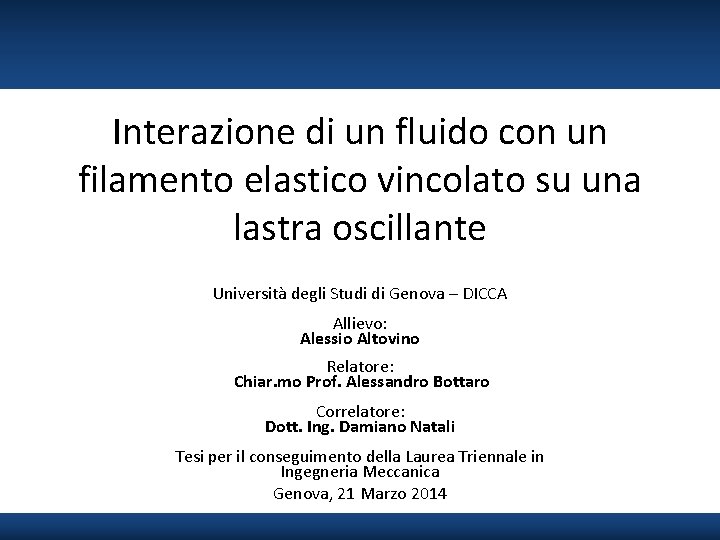 Interazione di un fluido con un filamento elastico vincolato su una lastra oscillante

Università degli Studi di Genova – DICCA

Allievo:
Alessio Altovino

Relatore:
Chiar.mo Prof. Alessandro Bottaro

Correlatore:
Dott. Ing. Damiano Natali

Tesi per il conseguimento della Laurea Triennale in Ingegneria Meccanica

Genova, 21 Marzo 2014